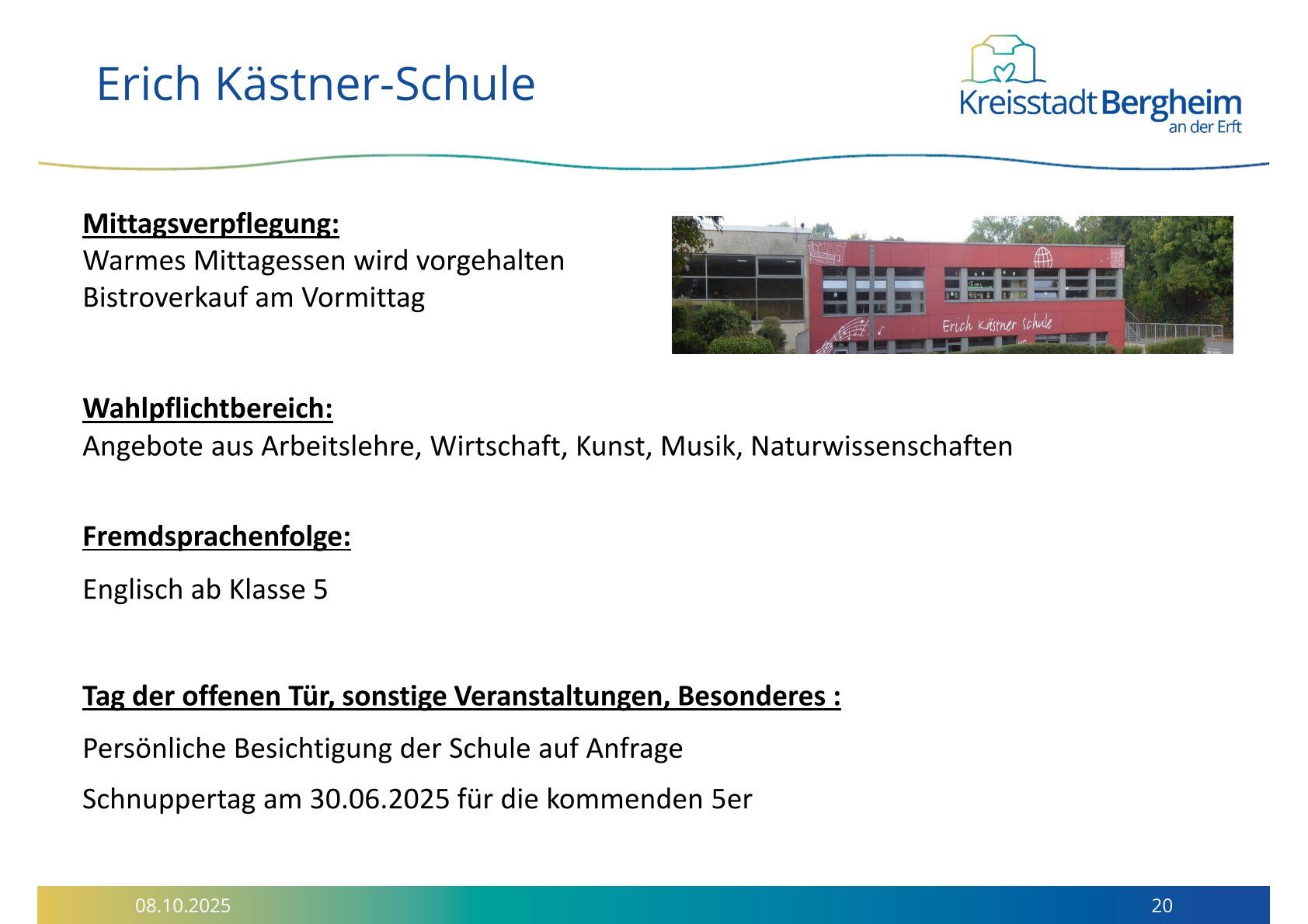 Erich Kästner-Schule

Kreisstadt Bergheim
an der Erft

Mittagsverpflegung:
Warmes Mittagessen wird vorgehalten
Bistroverkauf am Vormittag

Erich Kästner Schule

Wahlpflichtbereich:
Angebote aus Arbeitslehre, Wirtschaft, Kunst, Musik, Naturwissenschaften

Fremdsprachenfolge:

Englisch ab Klasse 5

Tag der offenen Tür, sonstige Veranstaltungen, Besonderes :

Persönliche Besichtigung der Schule auf Anfrage

Schnuppertag am 30.06.2025 für die kommenden 5er

08.10.2025

20